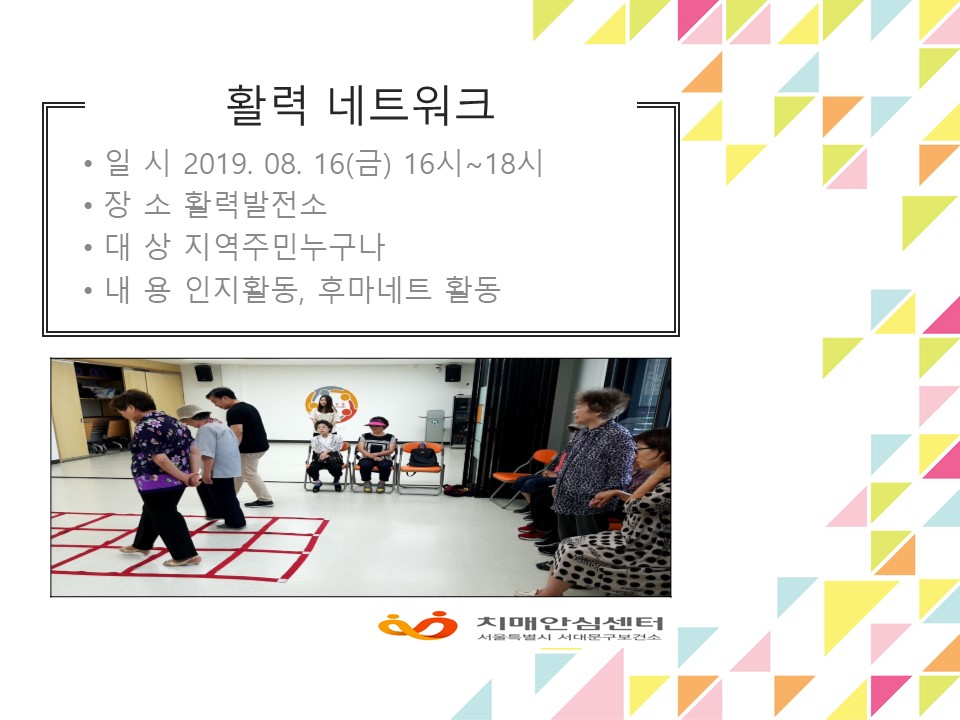 활력 네트워크

• 일 시 2019. 08. 16(금) 16시~18시
• 장 소 활력발전소
• 대 상 지역주민누구나
• 내 용 인지활동, 후마네트 활동

치매안심센터
서울특별시 서대문구보건소